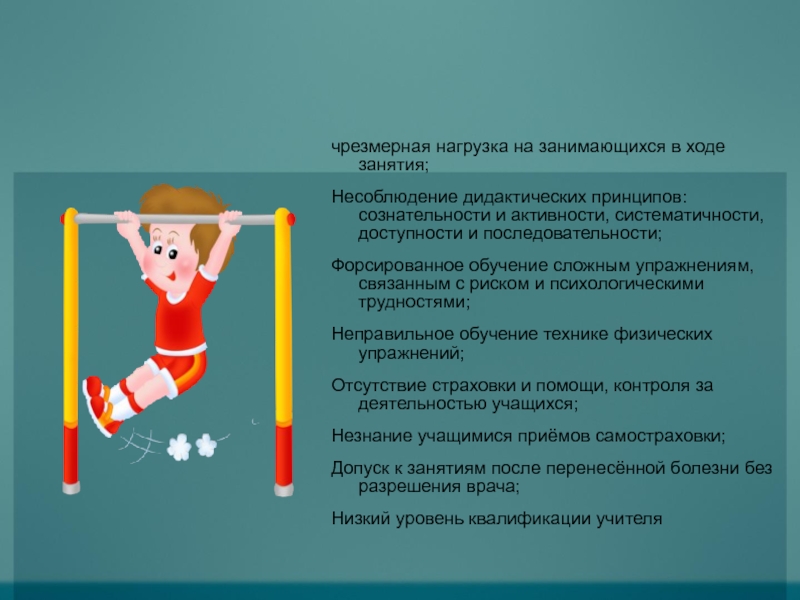 чрезмерная нагрузка на занимающихся в ходе занятия;

Несоблюдение дидактических принципов: сознательности и активности, систематичности, доступности и последовательности;

Форсированное обучение сложным упражнениям, связанным с риском и психологическими трудностями;

Неправильное обучение технике физических упражнений;

Отсутствие страховки и помощи, контроля за деятельностью учащихся;

Незнание учащимися приёмов самостраховки;

Допуск к занятиям после перенесённой болезни без разрешения врача;

Низкий уровень квалификации учителя